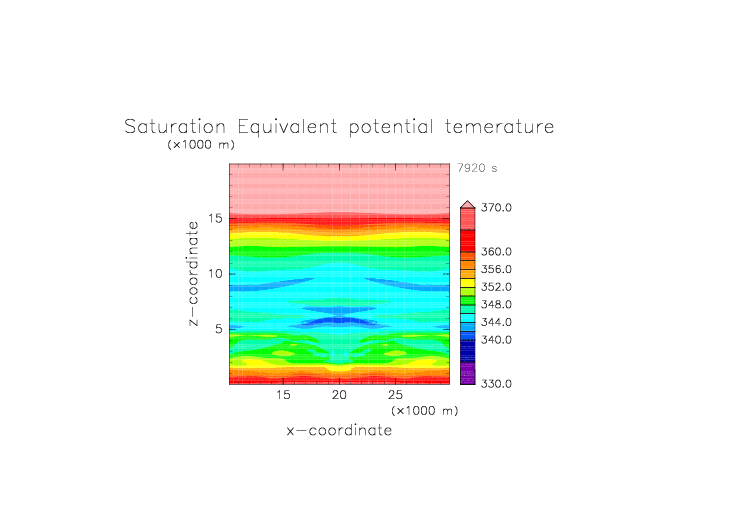 Saturation Equivalent potential temerature
(×1000 m)

7920 s

z−coordinate

15
10
5

15 20 25
(×1000 m)
x−coordinate

370.0
360.0
356.0
352.0
348.0
344.0
340.0
330.0